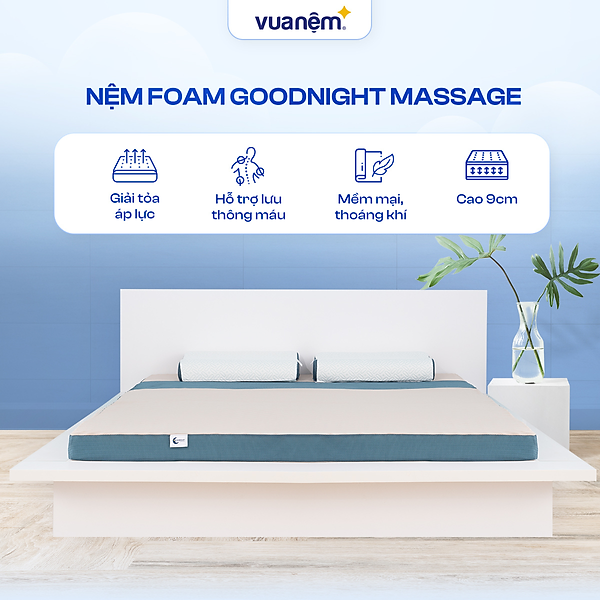 vuanệm

NỆM FOAM GOODNIGHT MASSAGE

Giải tỏa áp lực

Hỗ trợ lưu thông máu

Mềm mại, thoáng khí

Cao 9cm